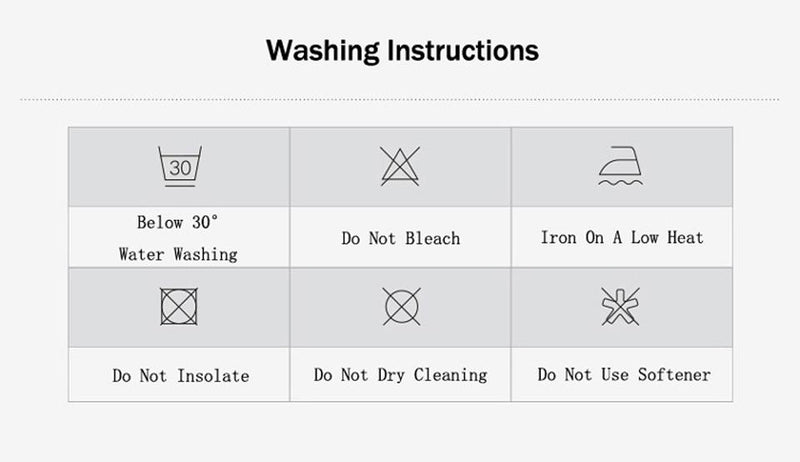 Washing Instructions

| 30 | | |
|---|---|---|
| Below 30° Water Washing | Do Not Bleach | Iron On A Low Heat |
| | | |
| Do Not Insolate | Do Not Dry Cleaning | Do Not Use Softener |